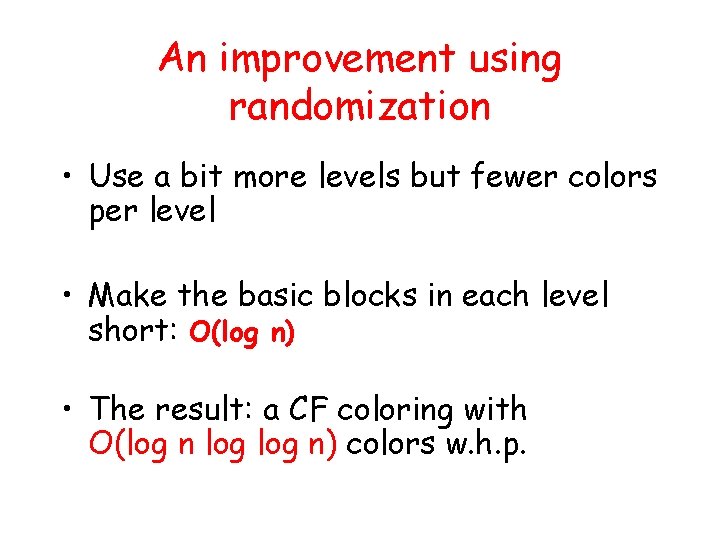 An improvement using randomization

• Use a bit more levels but fewer colors per level

• Make the basic blocks in each level short: O(log n)

• The result: a CF coloring with O(log n log log n) colors w.h.p.